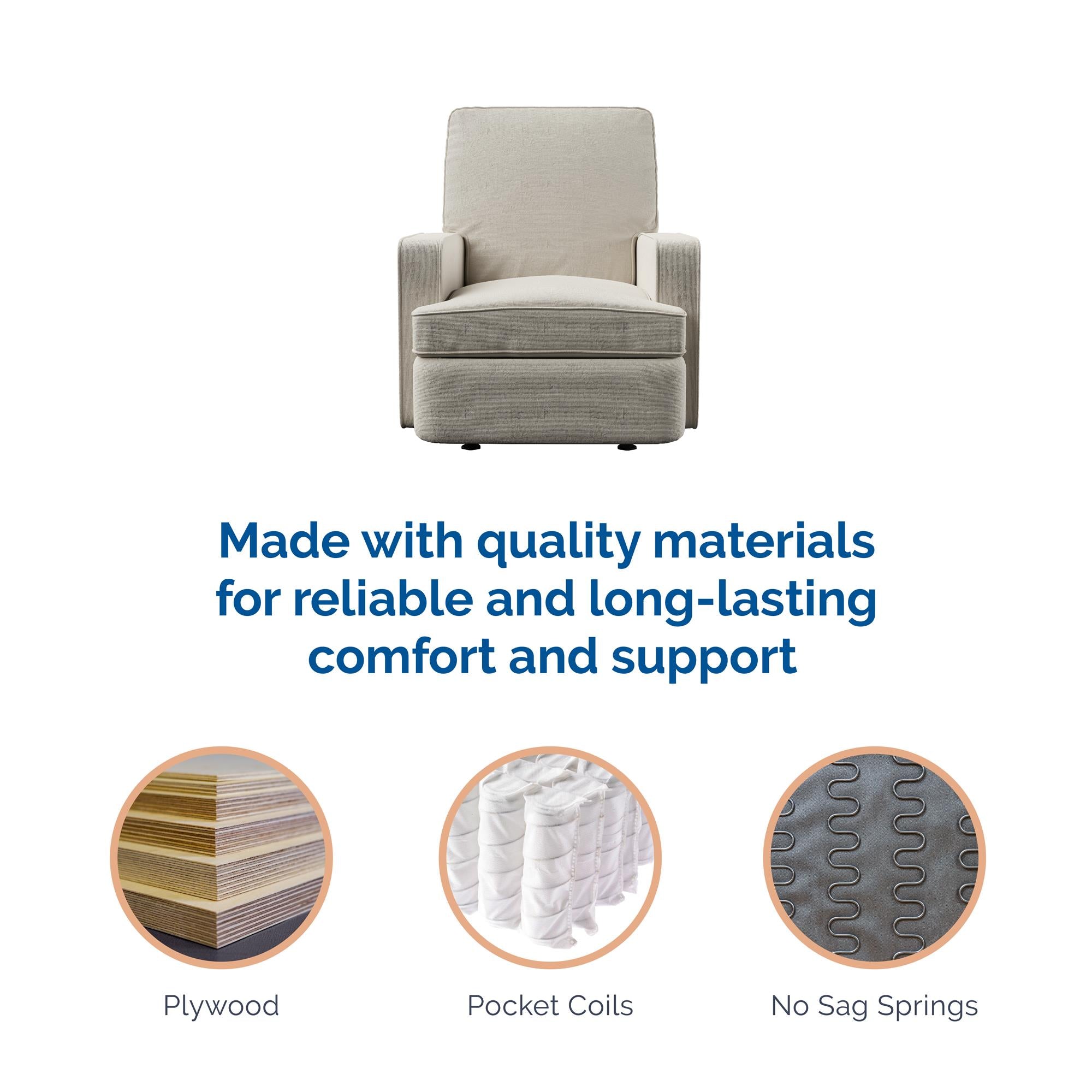 Made with quality materials for reliable and long-lasting comfort and support

Plywood

Pocket Coils

No Sag Springs